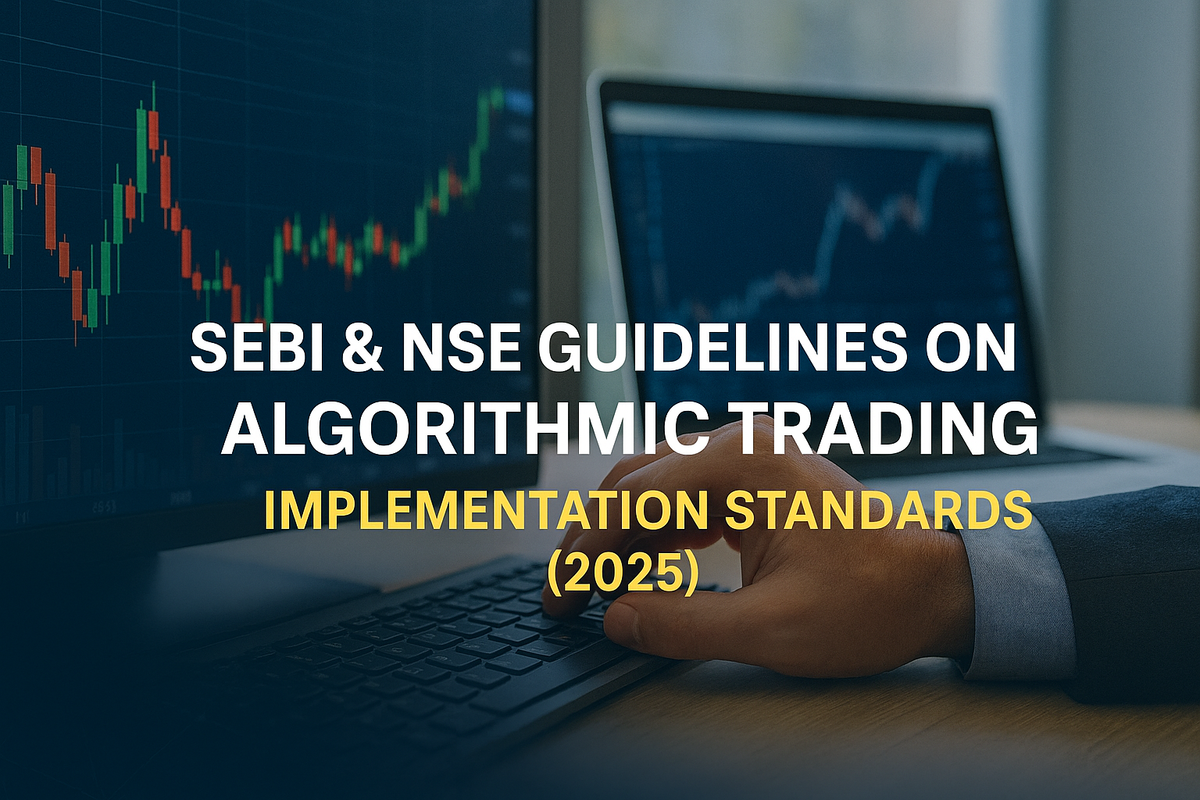 SEBI & NSE GUIDELINES ON ALGORITHMIC TRADING

IMPLEMENTATION STANDARDS (2025)